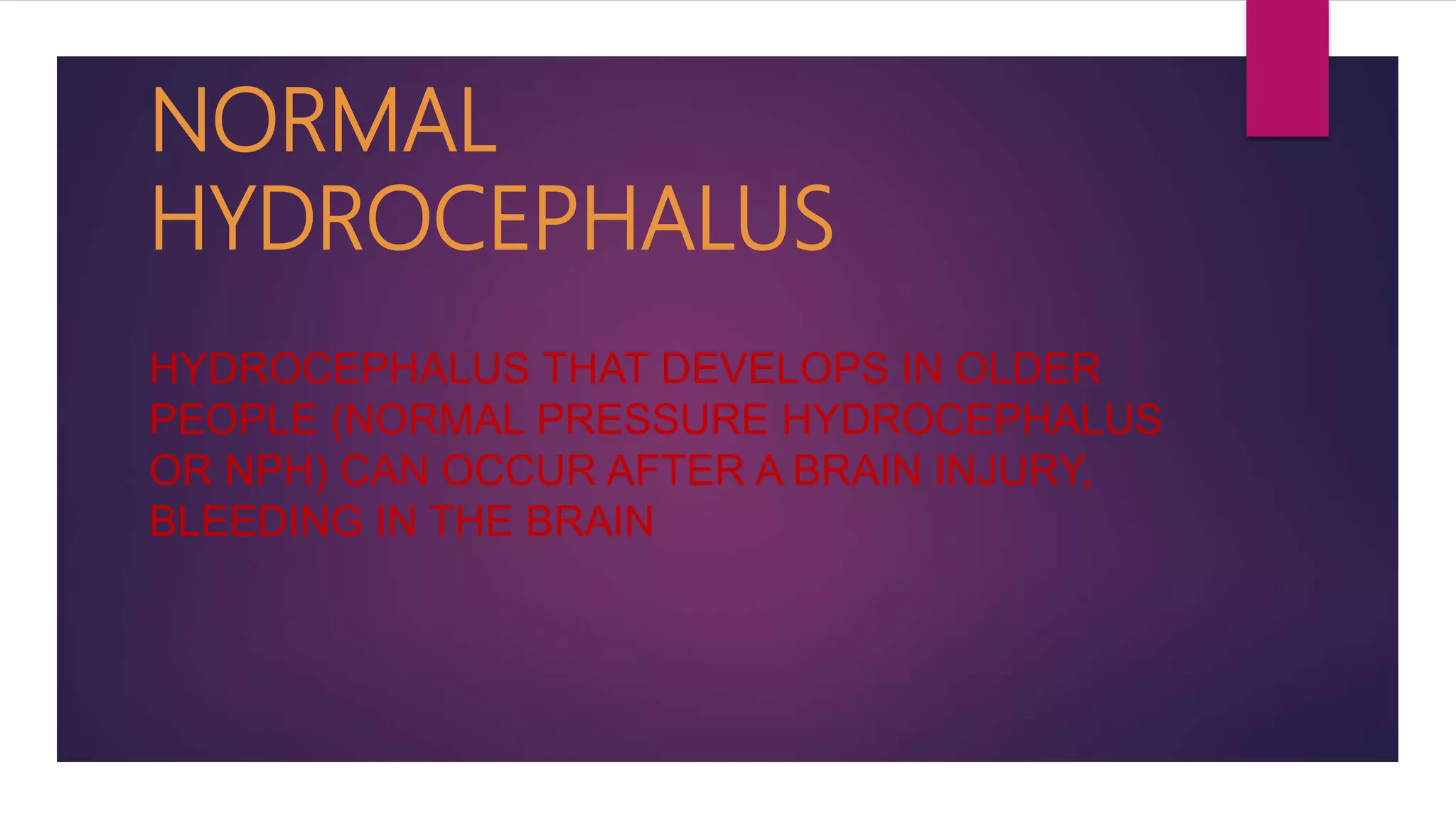 NORMAL HYDROCEPHALUS

HYDROCEPHALUS THAT DEVELOPS IN OLDER PEOPLE (NORMAL PRESSURE HYDROCEPHALUS OR NPH) CAN OCCUR AFTER A BRAIN INJURY, BLEEDING IN THE BRAIN